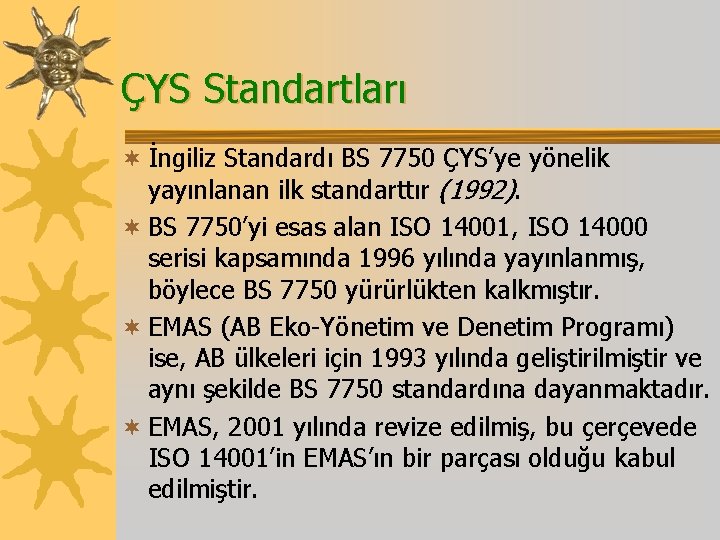 ÇYS Standartları

İngiliz Standardı BS 7750 ÇYS'ye yönelik yayınlanan ilk standarttır (1992).

BS 7750'yi esas alan ISO 14001, ISO 14000 serisi kapsamında 1996 yılında yayınlanmış, böylece BS 7750 yürürlükten kalkmıştır.

EMAS (AB Eko-Yönetim ve Denetim Programı) ise, AB ülkeleri için 1993 yılında geliştirilmiştir ve aynı şekilde BS 7750 standardına dayanmaktadır.

EMAS, 2001 yılında revize edilmiş, bu çerçevede ISO 14001'in EMAS'ın bir parçası olduğu kabul edilmiştir.